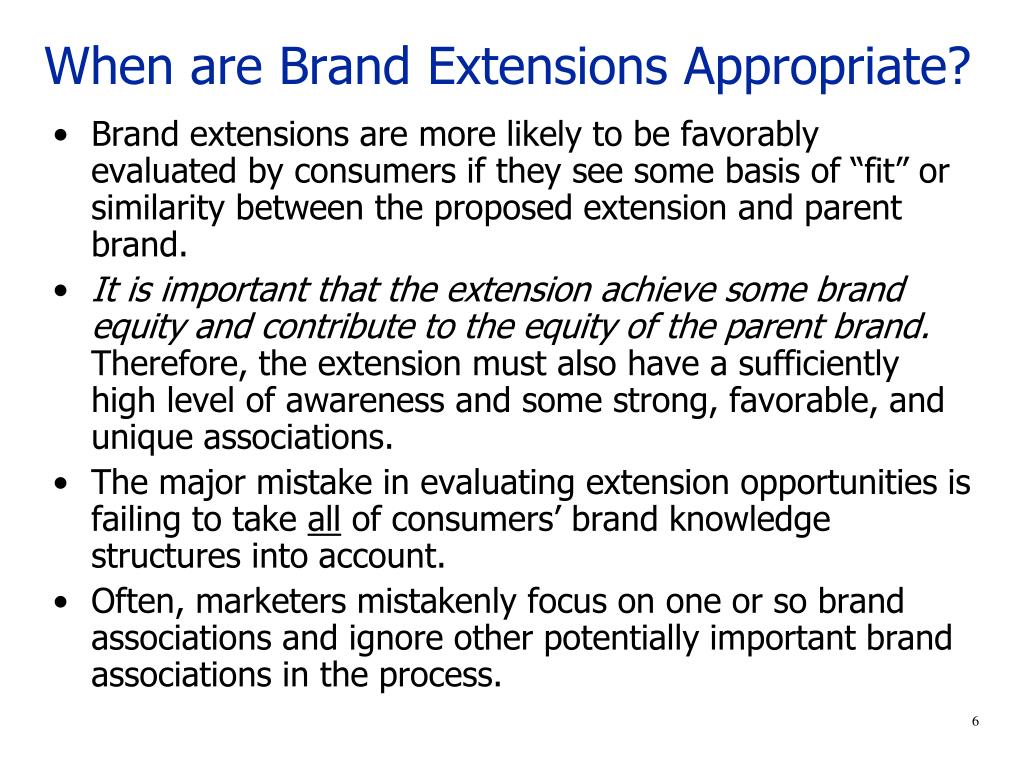 When are Brand Extensions Appropriate?

• Brand extensions are more likely to be favorably evaluated by consumers if they see some basis of “fit” or similarity between the proposed extension and parent brand.
• It is important that the extension achieve some brand equity and contribute to the equity of the parent brand. Therefore, the extension must also have a sufficiently high level of awareness and some strong, favorable, and unique associations.
• The major mistake in evaluating extension opportunities is failing to take all of consumers’ brand knowledge structures into account.
• Often, marketers mistakenly focus on one or so brand associations and ignore other potentially important brand associations in the process.

6